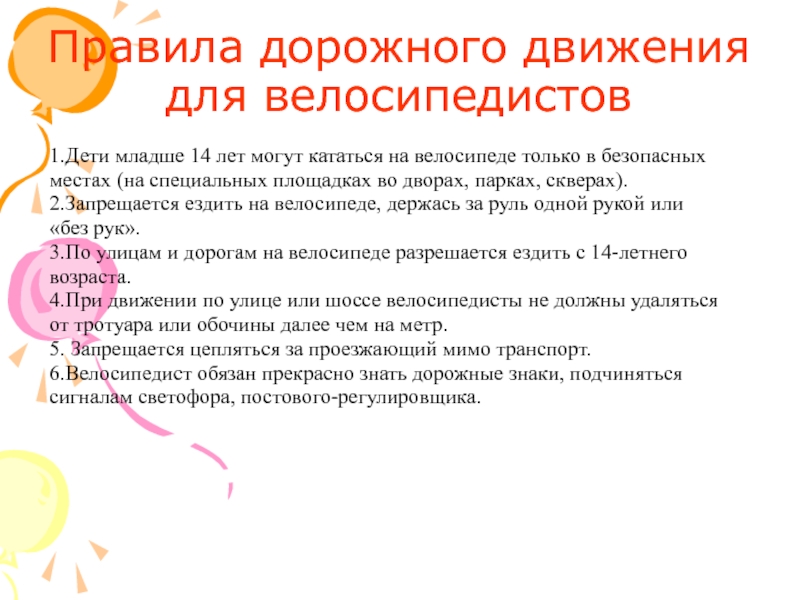 Правила дорожного движения для велосипедистов

1.Дети младше 14 лет могут кататься на велосипеде только в безопасных местах (на специальных площадках во дворах, парках, скверах).
2.Запрещается ездить на велосипеде, держась за руль одной рукой или «без рук».
3.По улицам и дорогам на велосипеде разрешается ездить с 14-летнего возраста.
4.При движении по улице или шоссе велосипедисты не должны удаляться от тротуара или обочины далее чем на метр.
5. Запрещается цепляться за проезжающий мимо транспорт.
6.Велосипедист обязан прекрасно знать дорожные знаки, подчиняться сигналам светофора, постового-регулировщика.